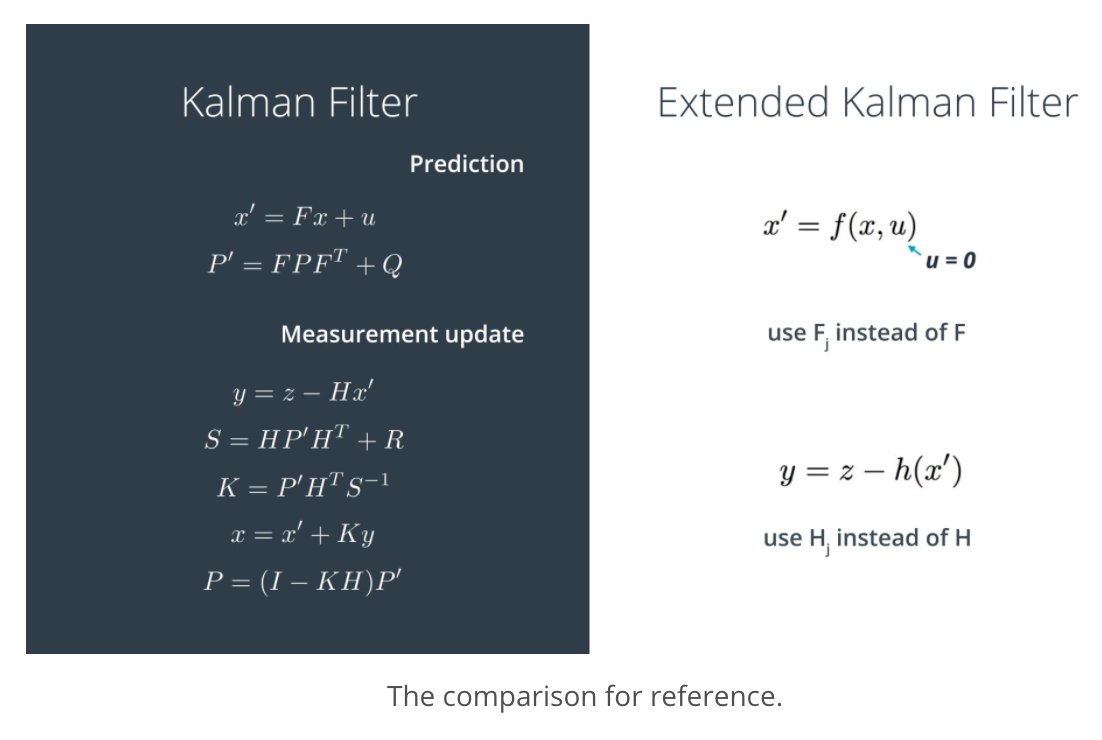 Kalman Filter

Prediction

$x' = Fx + u$

$P' = FPF^T + Q$

Measurement update

$y = z - Hx'$

$S = HP'H^T + R$

$K = P'H^T S^{-1}$

$x = x' + Ky$

$P = (I - KH)P'$

Extended Kalman Filter

$x' = f(x, u)$

u = 0

use $F_j$ instead of F

$y = z - h(x')$

use $H_j$ instead of H

The comparison for reference.